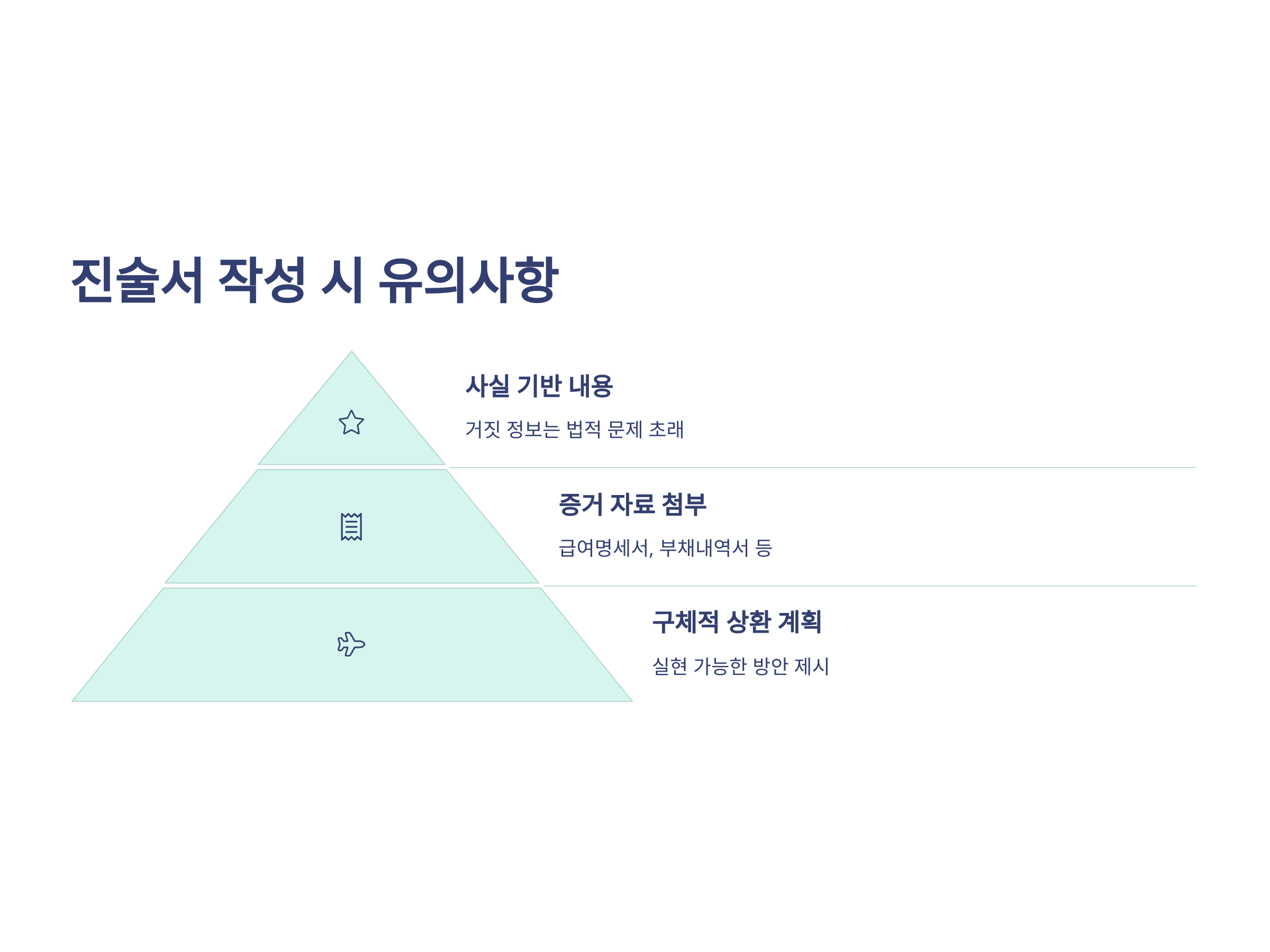 진술서 작성 시 유의사항

사실 기반 내용

거짓 정보는 법적 문제 초래

증거 자료 첨부

급여명세서, 부채내역서 등

구체적 상환 계획

실현 가능한 방안 제시